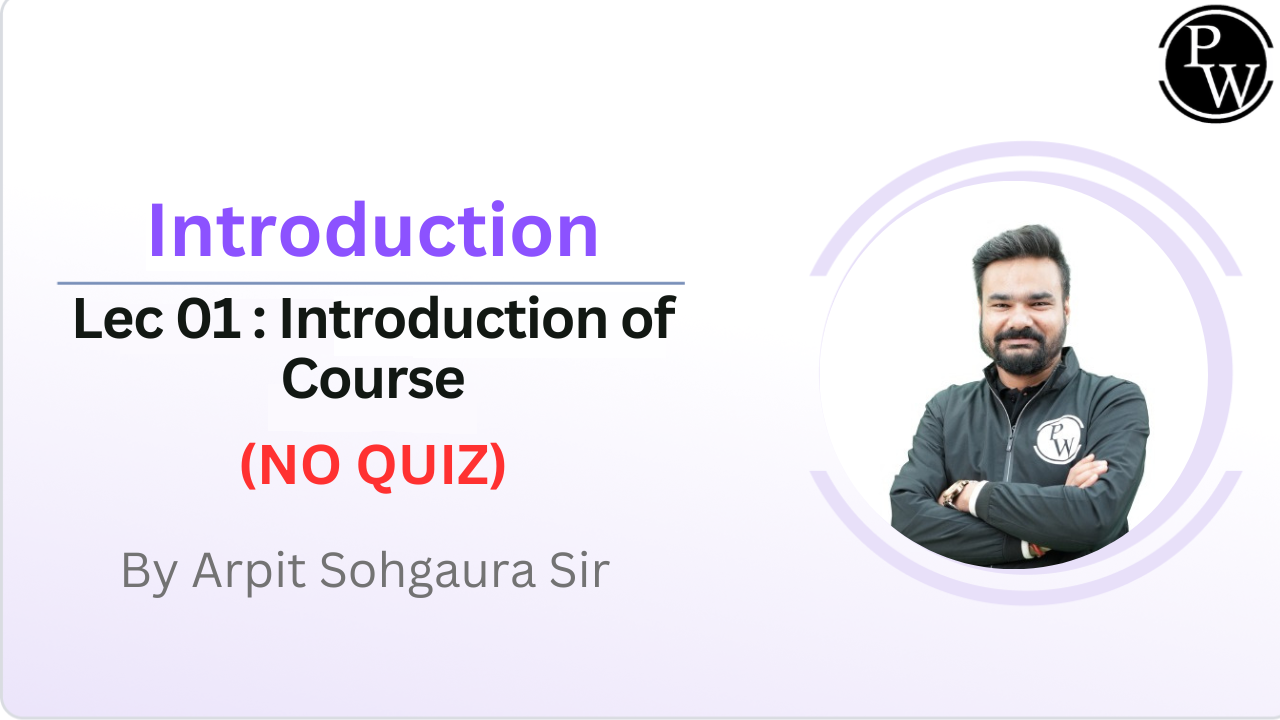 PW

Introduction

Lec 01 : Introduction of Course

(NO QUIZ)

By Arpit Sohgaura Sir

PW